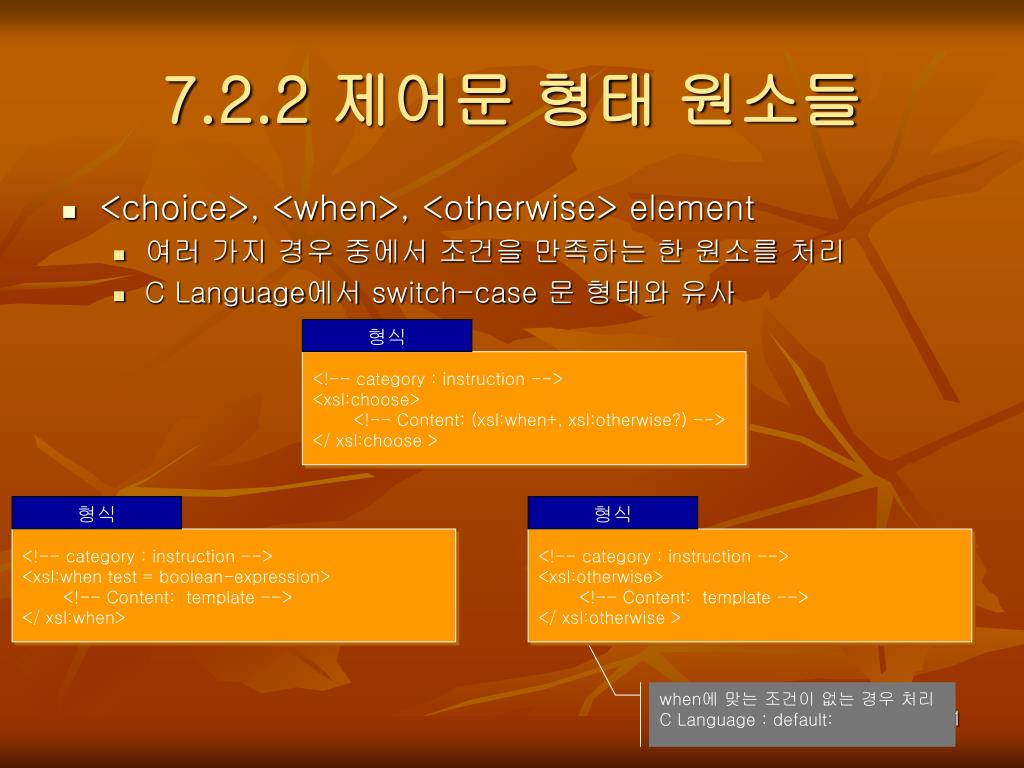 7.2.2 제어문 형태 원소들

<choice>, <when>, <otherwise> element
여러 가지 경우 중에서 조건을 만족하는 한 원소를 처리
C Language에서 switch-case 문 형태와 유사

형식
<!-- category : instruction -->
<xsl:choose>
<!-- Content: (xsl:when+, xsl:otherwise?) -->
</ xsl:choose >

형식
<!-- category : instruction -->
<xsl:when test = boolean-expression>
<!-- Content: template -->
</ xsl:when>

형식
<!-- category : instruction -->
<xsl:otherwise>
<!-- Content: template -->
</ xsl:otherwise >

when에 맞는 조건이 없는 경우 처리
C Language : default: